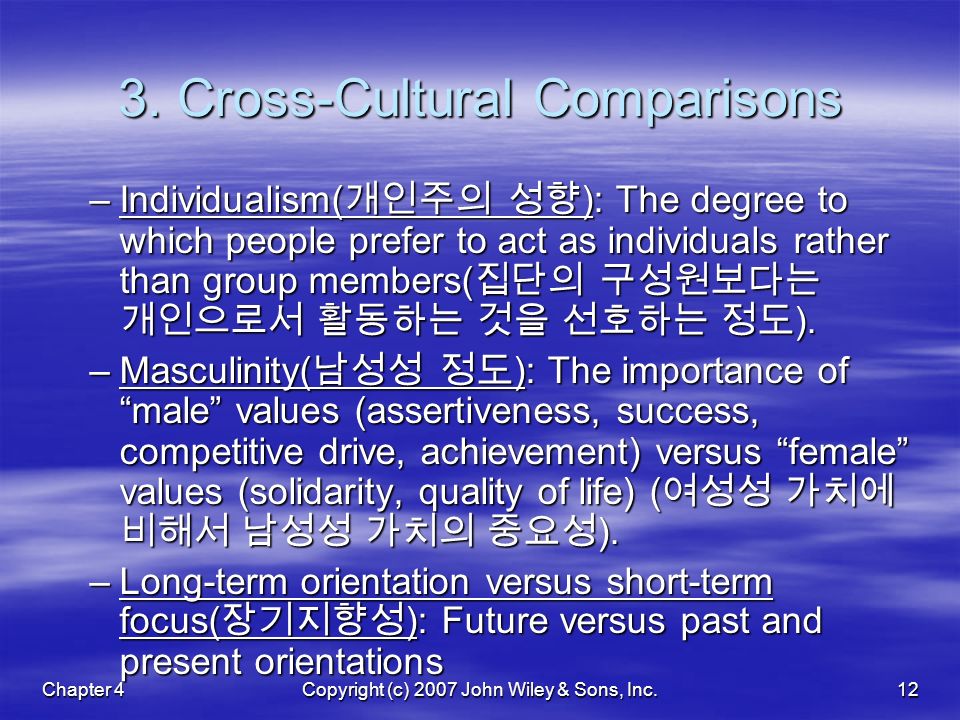 3. Cross-Cultural Comparisons

– Individualism(개인주의 성향): The degree to which people prefer to act as individuals rather than group members(집단의 구성원보다는 개인으로서 활동하는 것을 선호하는 정도).

– Masculinity(남성성 정도): The importance of “male” values (assertiveness, success, competitive drive, achievement) versus “female” values (solidarity, quality of life) (여성성 가치에 비해서 남성성 가치의 중요성).

– Long-term orientation versus short-term focus(장기지향성): Future versus past and present orientations

Chapter 4

Copyright (c) 2007 John Wiley & Sons, Inc.

12